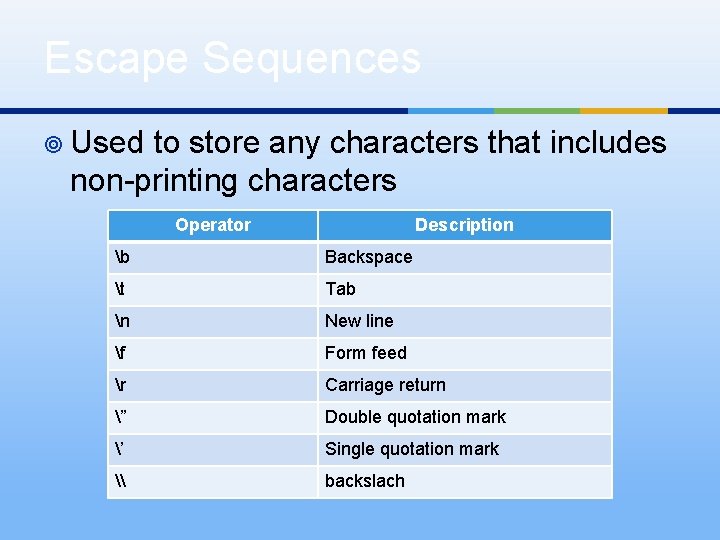 Escape Sequences

Used to store any characters that includes non-printing characters

| Operator | Description |
|---|---|
| \b | Backspace |
| \t | Tab |
| \n | New line |
| \f | Form feed |
| \r | Carriage return |
| \” | Double quotation mark |
| \’ | Single quotation mark |
| \\ | backslach |